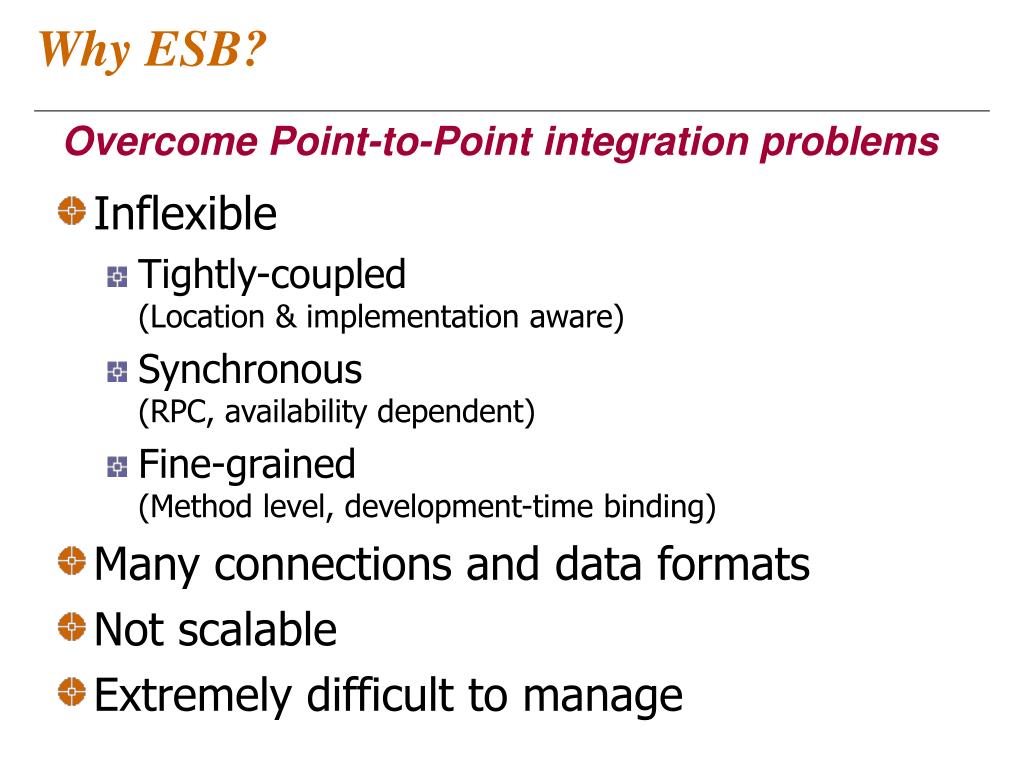 Why ESB?

Overcome Point-to-Point integration problems

Inflexible

Tightly-coupled
(Location & implementation aware)

Synchronous
(RPC, availability dependent)

Fine-grained
(Method level, development-time binding)

Many connections and data formats

Not scalable

Extremely difficult to manage